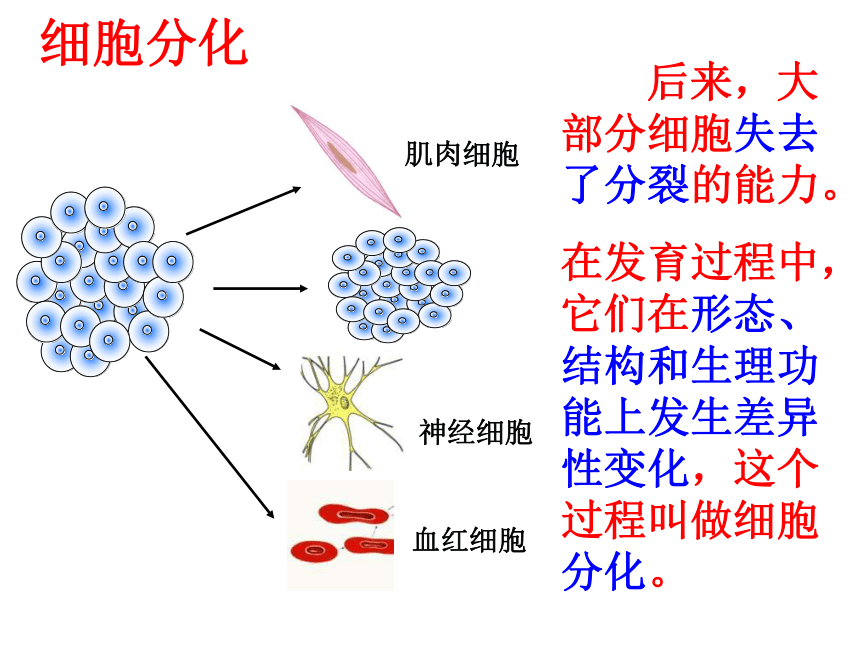 细胞分化

肌肉细胞

神经细胞

血红细胞

后来，大部分细胞失去了分裂的能力。

在发育过程中，它们在形态、结构和生理功能上发生差异性变化，这个过程叫做细胞分化。